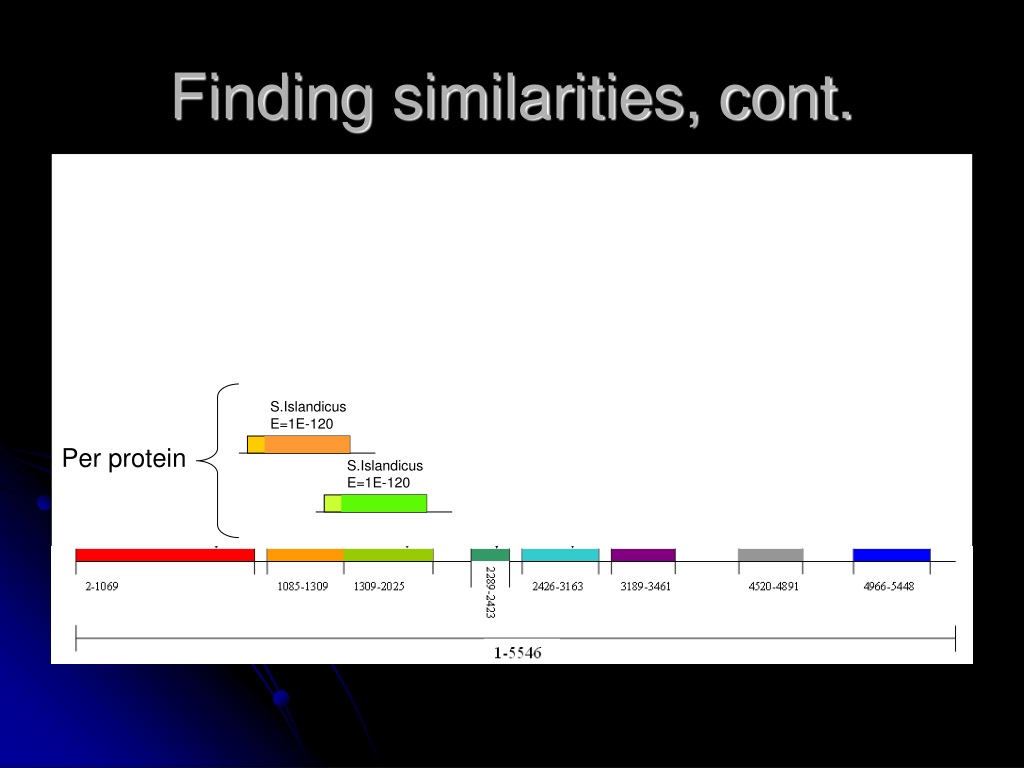 Finding similarities, cont.

Per protein

S.Islandicus
E=1E-120

S.Islandicus
E=1E-120

2-1069

1085-1309

1309-2025

2289-2423

2426-3163

3189-3461

4520-4891

4966-5448

1-5546